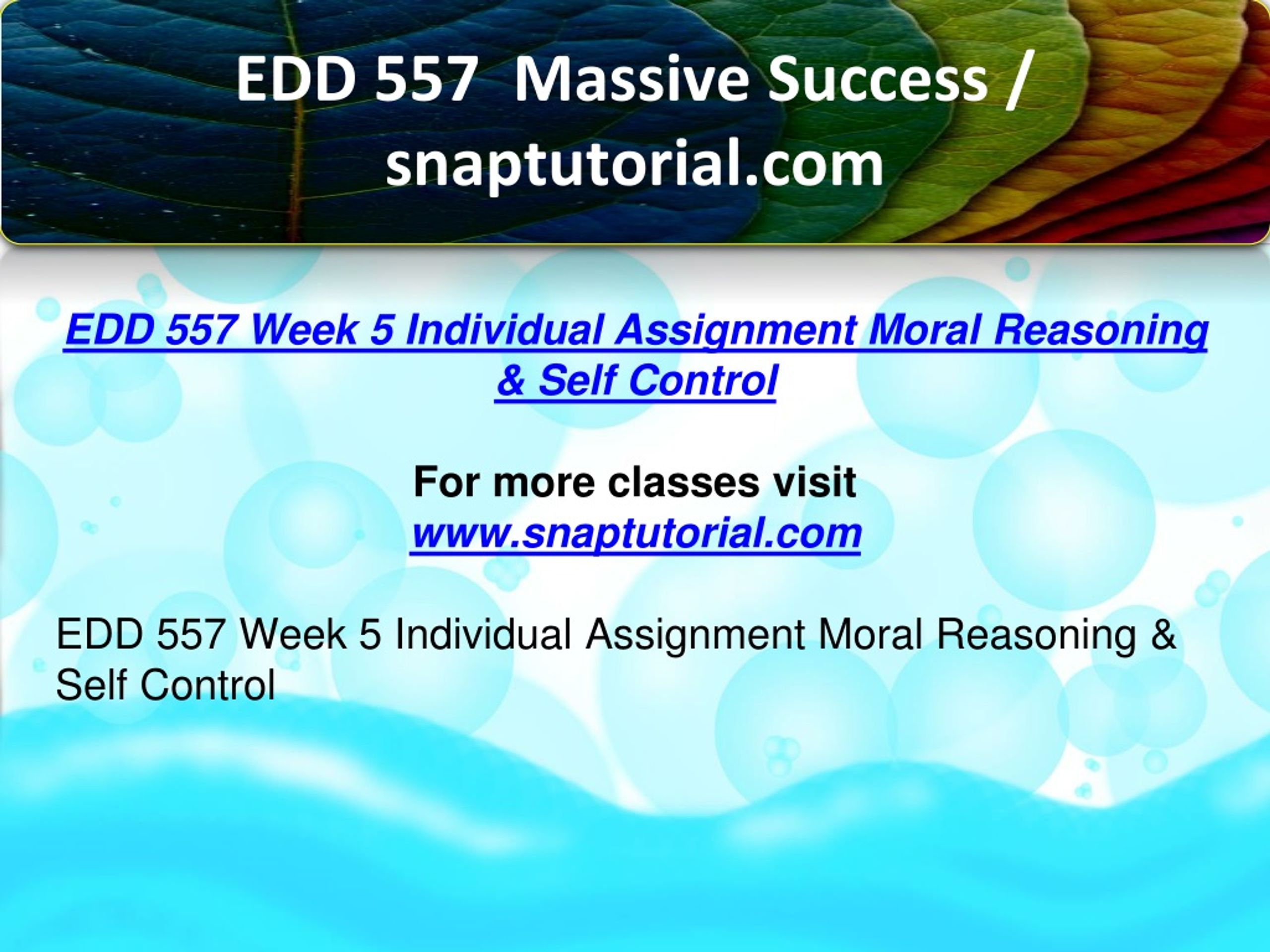 EDD 557 Massive Success / snaptutorial.com

EDD 557 Week 5 Individual Assignment Moral Reasoning & Self Control

For more classes visit
www.snaptutorial.com

EDD 557 Week 5 Individual Assignment Moral Reasoning & Self Control